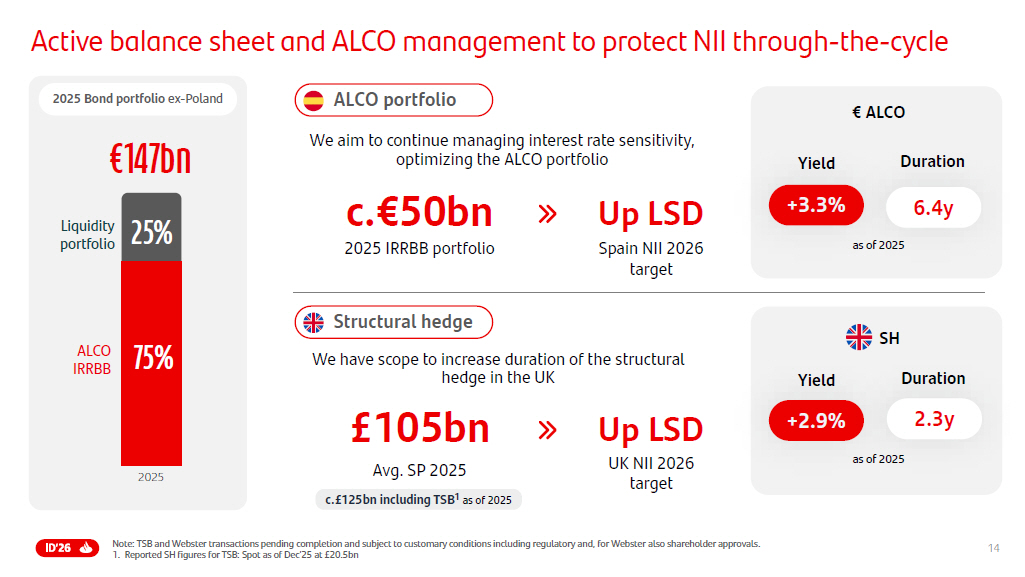 Active balance sheet and ALCO management to protect NII through-the-cycle

2025 Bond portfolio ex-Poland

€147bn

Liquidity portfolio 25%

ALCO IRRBB 75%

2025

ALCO portfolio

We aim to continue managing interest rate sensitivity, optimizing the ALCO portfolio

c.€50bn
2025 IRRBB portfolio

»

Up LSD
Spain NII 2026 target

€ ALCO

Yield
+3.3%

Duration
6.4y

as of 2025

Structural hedge

We have scope to increase duration of the structural hedge in the UK

£105bn
Avg. SP 2025

c.£125bn including TSB$^1$ as of 2025

»

Up LSD
UK NII 2026 target

SH

Yield
+2.9%

Duration
2.3y

as of 2025

ID'26

Note: TSB and Webster transactions pending completion and subject to customary conditions including regulatory and, for Webster also shareholder approvals.
1. Reported SH figures for TSB: Spot as of Dec'25 at £20.5bn

14